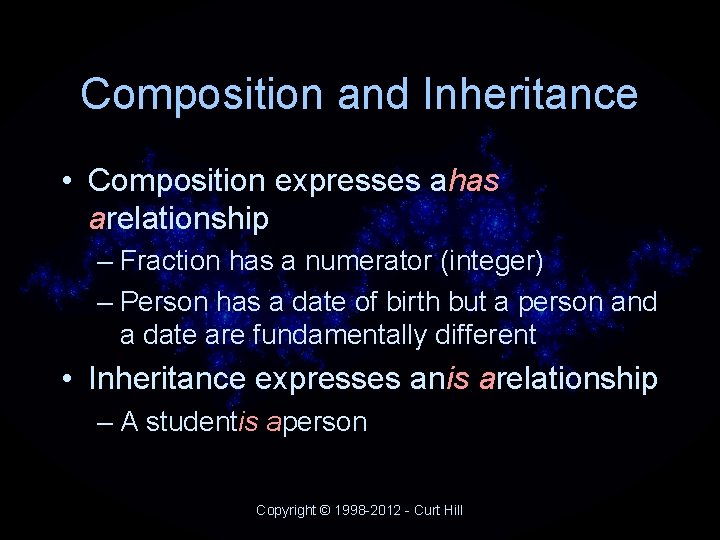 Composition and Inheritance

• Composition expresses ahas arelationship
– Fraction has a numerator (integer)
– Person has a date of birth but a person and a date are fundamentally different
• Inheritance expresses anis arelationship
– A studentis aperson

Copyright © 1998-2012 - Curt Hill